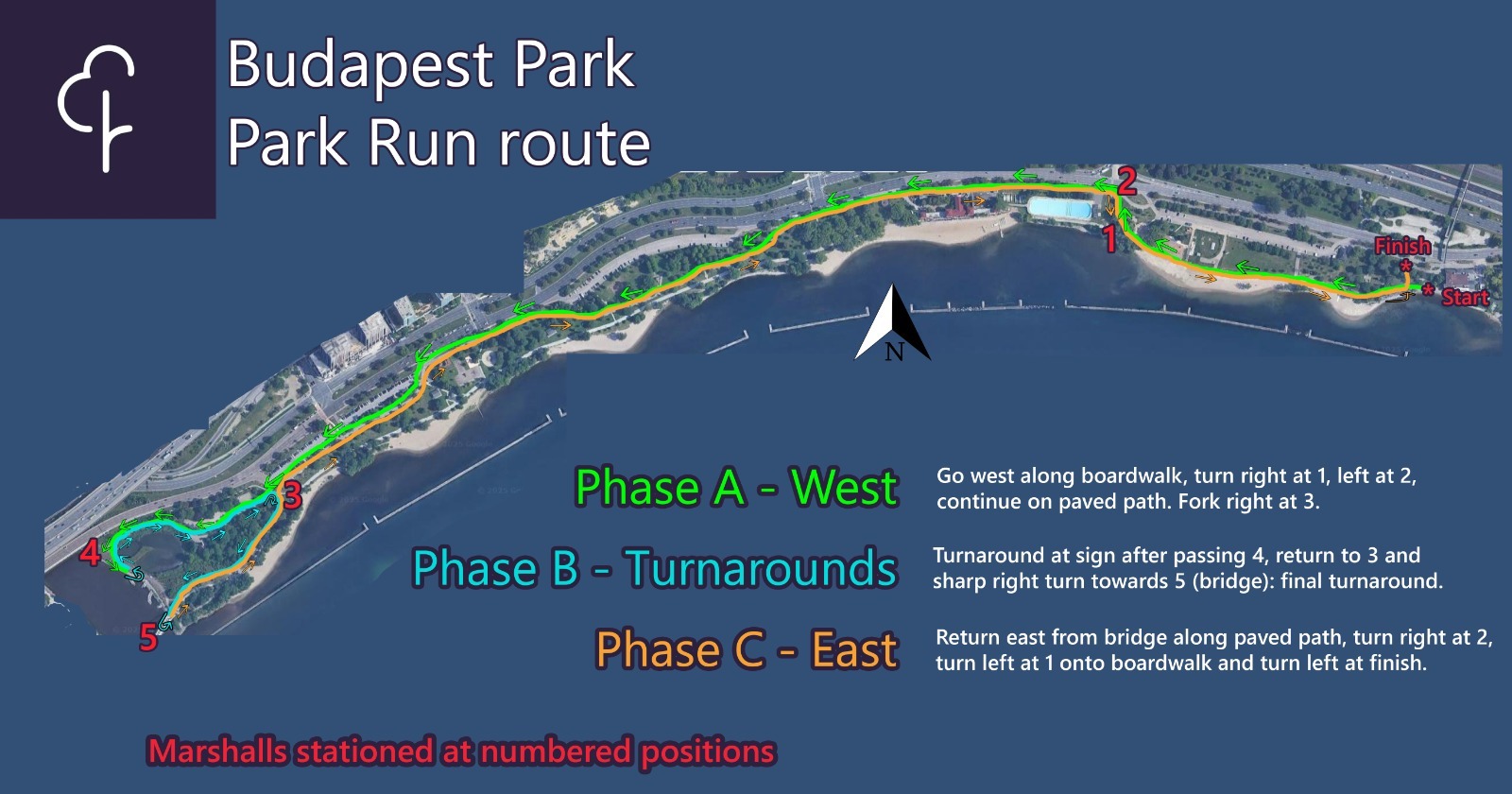 Budapest Park
Park Run route

2
1
Finish
Start
N
3
4
5

Phase A - West
Go west along boardwalk, turn right at 1, left at 2, continue on paved path. Fork right at 3.

Phase B - Turnarounds
Turnaround at sign after passing 4, return to 3 and sharp right turn towards 5 (bridge): final turnaround.

Phase C - East
Return east from bridge along paved path, turn right at 2, turn left at 1 onto boardwalk and turn left at finish.

Marshalls stationed at numbered positions